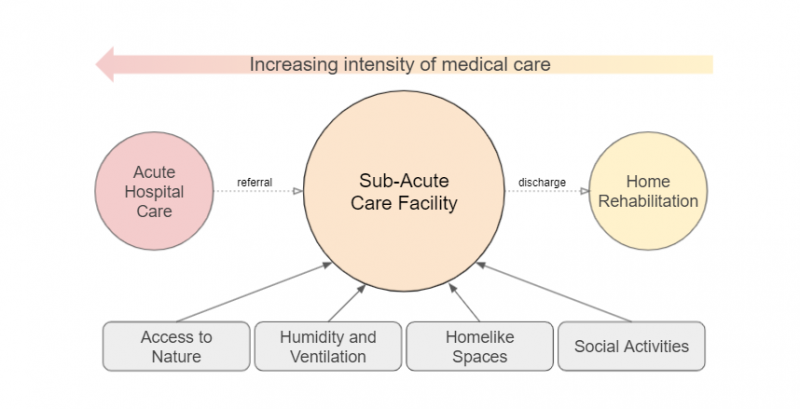 Increasing intensity of medical care

Acute Hospital Care

referral

Sub-Acute Care Facility

discharge

Home Rehabilitation

Access to Nature

Humidity and Ventilation

Homelike Spaces

Social Activities